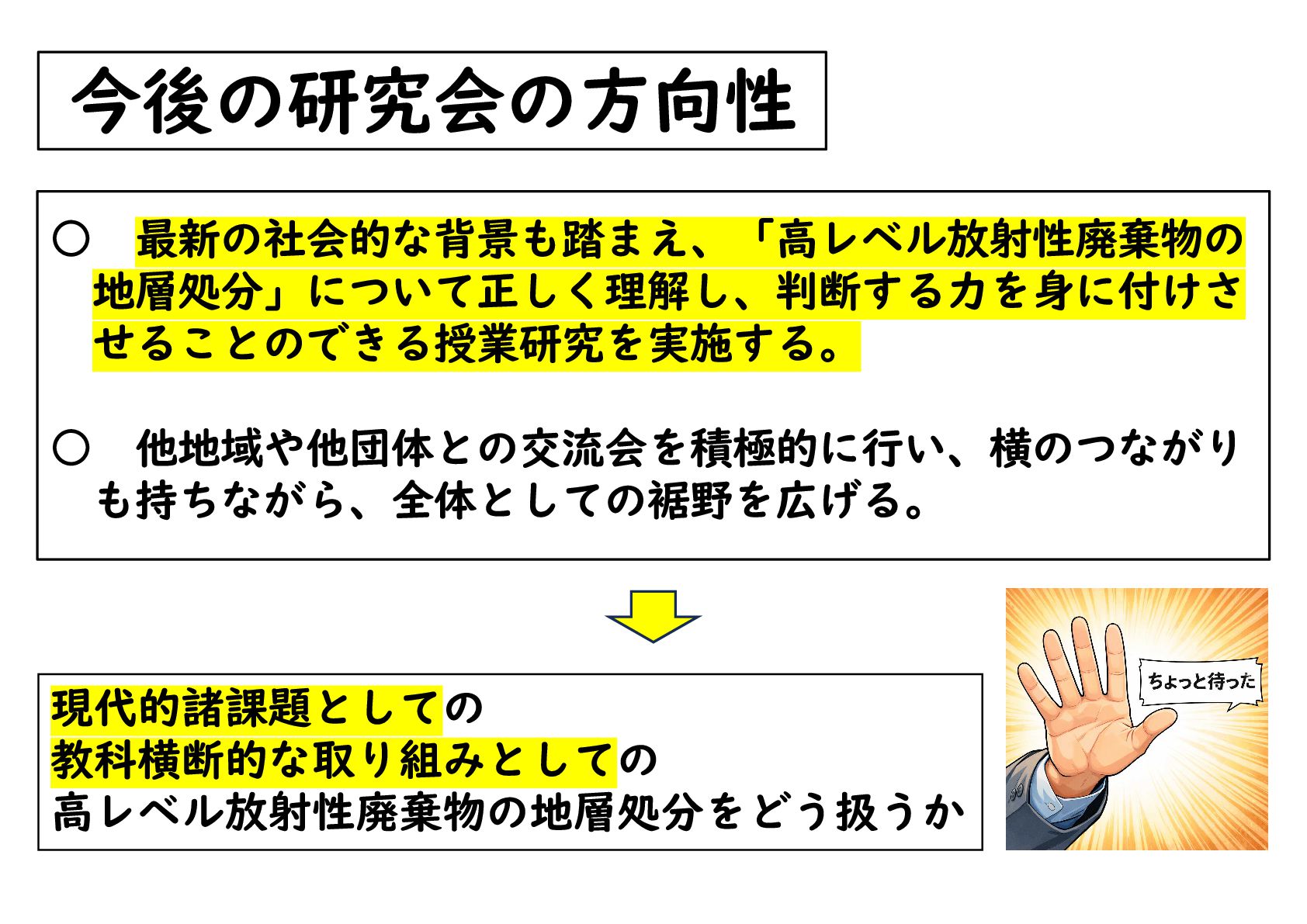 今後の研究会の方向性

○　最新の社会的な背景も踏まえ、「高レベル放射性廃棄物の地層処分」について正しく理解し、判断する力を身に付けさせることのできる授業研究を実施する。

○　他地域や他団体との交流会を積極的に行い、横のつながりも持ちながら、全体としての裾野を広げる。

現代的諸課題としての
教科横断的な取り組みとしての
高レベル放射性廃棄物の地層処分をどう扱うか

ちょっと待った